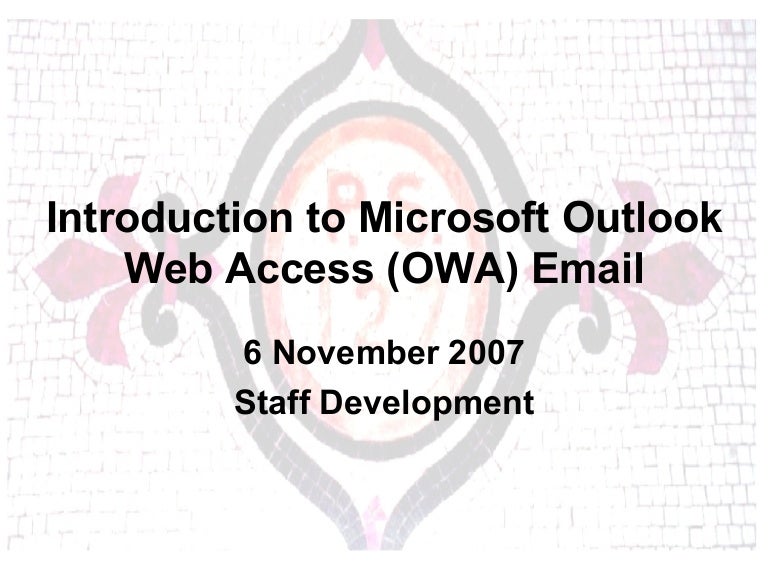 Introduction to Microsoft Outlook Web Access (OWA) Email

6 November 2007

Staff Development